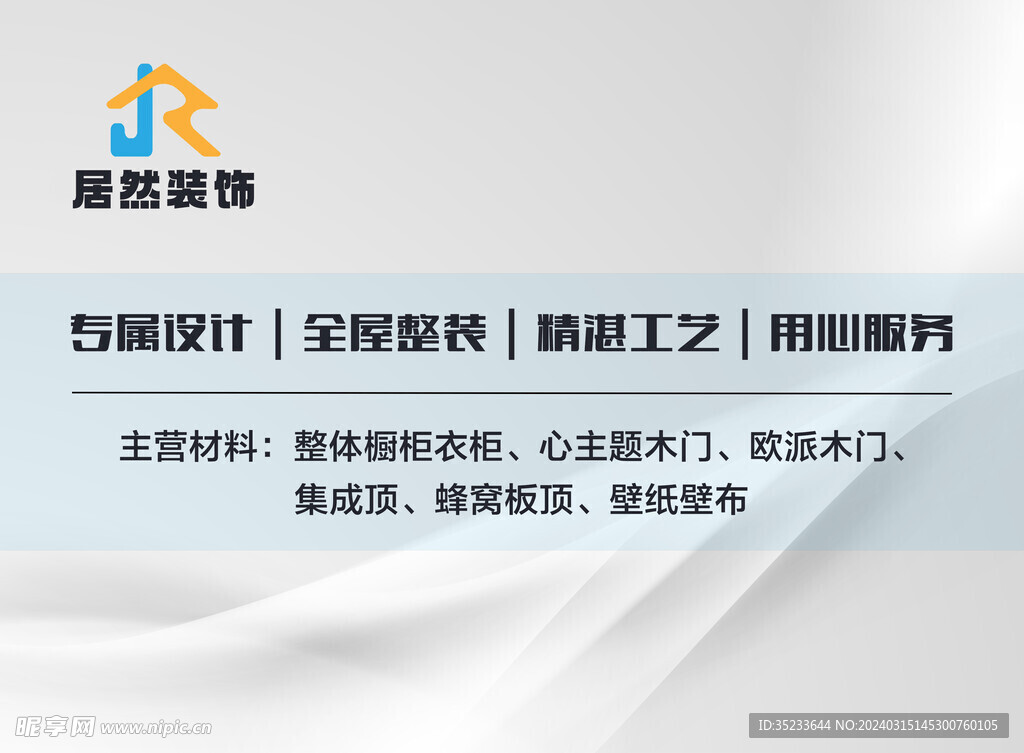 JR

居然装饰

专属设计 | 全屋整装 | 精湛工艺 | 用心服务

主营材料：整体橱柜衣柜、心主题木门、欧派木门、集成顶、蜂窝板顶、壁纸壁布

昵享网 www.nipic.cn

ID:35233644 NO:20240315145300760105